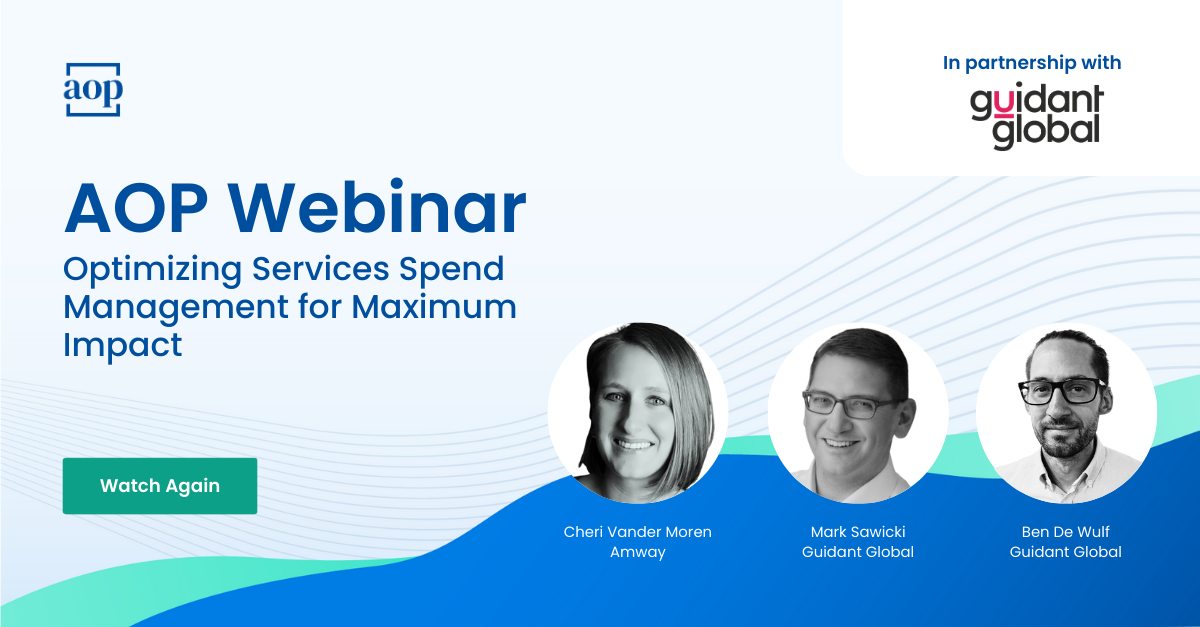 aop

In partnership with

guidant global

AOP Webinar

Optimizing Services Spend Management for Maximum Impact

Watch Again

Cheri Vander Moren
Amway

Mark Sawicki
Guidant Global

Ben De Wulf
Guidant Global